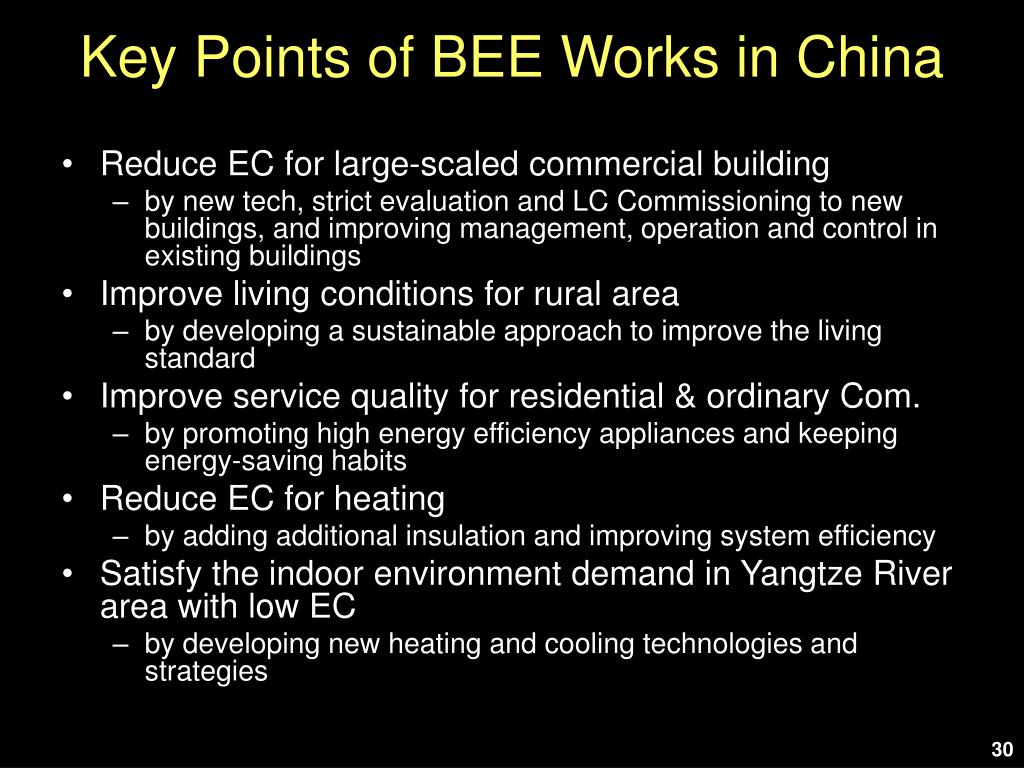 Key Points of BEE Works in China

• Reduce EC for large-scaled commercial building
– by new tech, strict evaluation and LC Commissioning to new buildings, and improving management, operation and control in existing buildings
• Improve living conditions for rural area
– by developing a sustainable approach to improve the living standard
• Improve service quality for residential & ordinary Com.
– by promoting high energy efficiency appliances and keeping energy-saving habits
• Reduce EC for heating
– by adding additional insulation and improving system efficiency
• Satisfy the indoor environment demand in Yangtze River area with low EC
– by developing new heating and cooling technologies and strategies

30